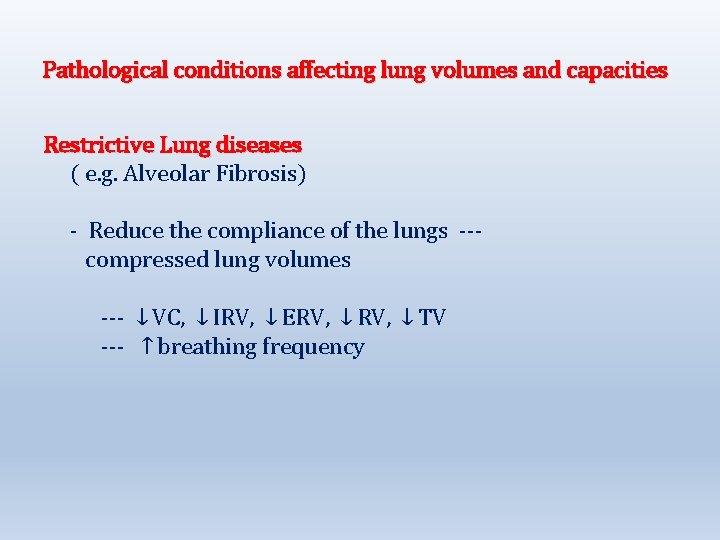 Pathological conditions affecting lung volumes and capacities

Restrictive Lung diseases
( e.g. Alveolar Fibrosis)

- Reduce the compliance of the lungs ---
compressed lung volumes

--- ↓VC, ↓IRV, ↓ERV, ↓RV, ↓TV
--- ↑breathing frequency